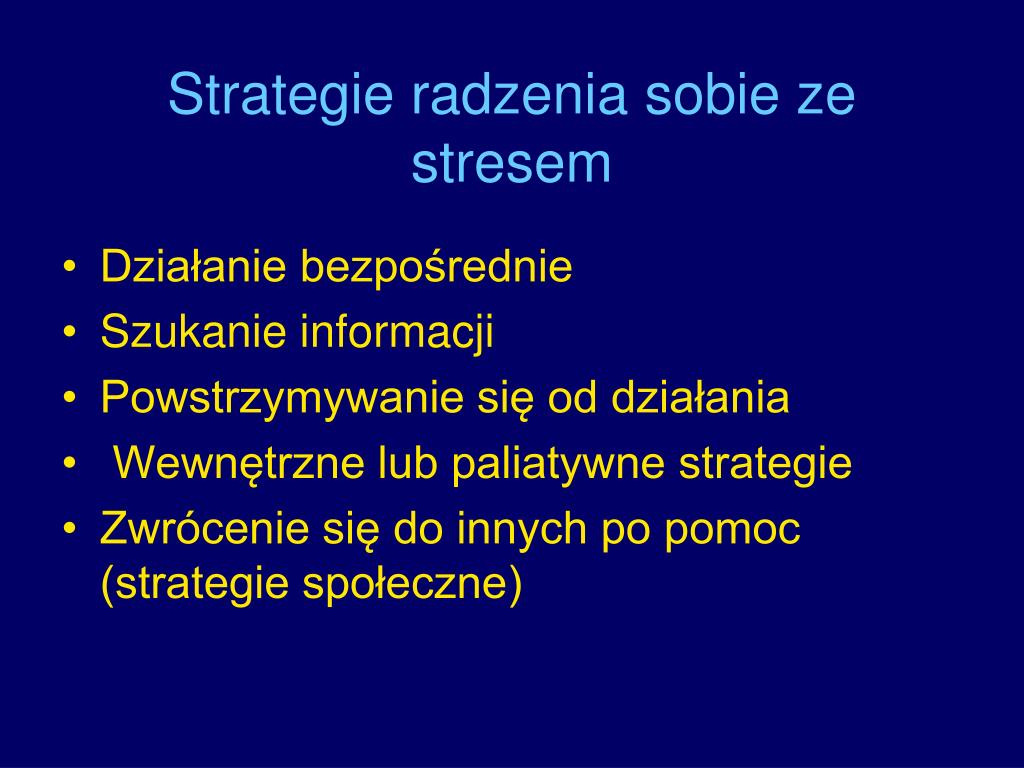 Strategie radzenia sobie ze stresem

• Działanie bezpośrednie
• Szukanie informacji
• Powstrzymywanie się od działania
• Wewnętrzne lub paliatywne strategie
• Zwrócenie się do innych po pomoc (strategie społeczne)